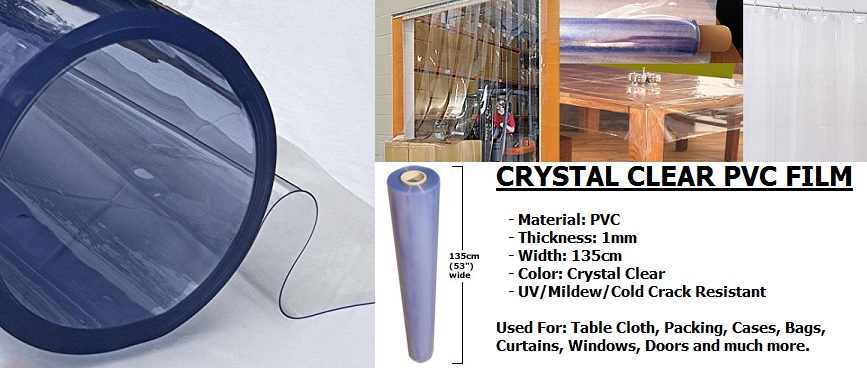 135cm (53") wide

CRYSTAL CLEAR PVC FILM

- Material: PVC
- Thickness: 1mm
- Width: 135cm
- Color: Crystal Clear
- UV/Mildew/Cold Crack Resistant

Used For: Table Cloth, Packing, Cases, Bags, Curtains, Windows, Doors and much more.